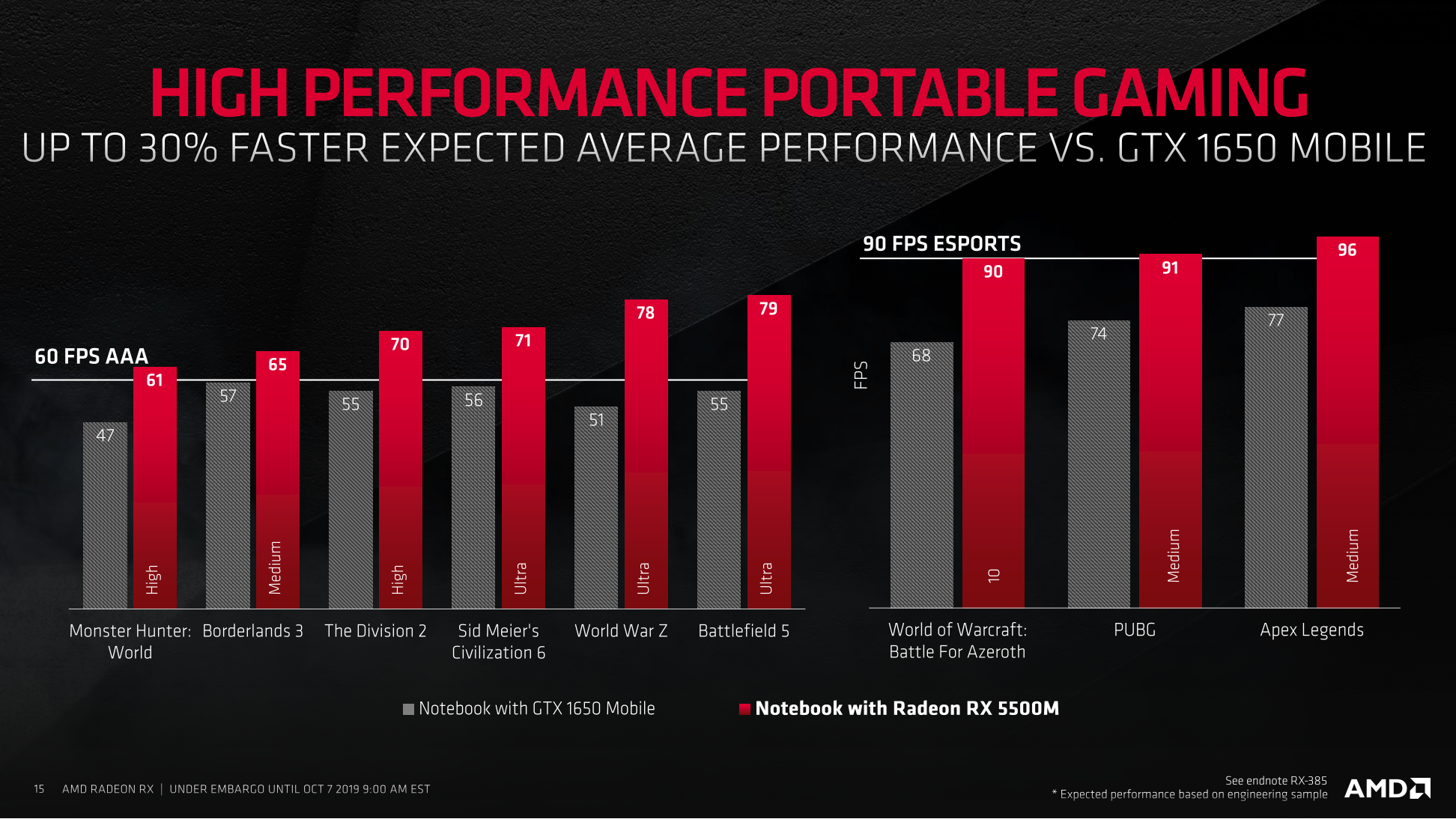 HIGH PERFORMANCE PORTABLE GAMING
UP TO 30% FASTER EXPECTED AVERAGE PERFORMANCE VS. GTX 1650 MOBILE

60 FPS AAA

47
61
High
57
65
Medium
55
70
High
56
71
Ultra
51
78
Ultra
55
79
Ultra

Monster Hunter: World
Borderlands 3
The Division 2
Sid Meier's Civilization 6
World War Z
Battlefield 5

90 FPS ESPORTS

FPS

68
90
10
74
91
Medium
77
96
Medium

World of Warcraft: Battle For Azeroth
PUBG
Apex Legends

Notebook with GTX 1650 Mobile
Notebook with Radeon RX 5500M

15 AMD RADEON RX | UNDER EMBARGO UNTIL OCT 7 2019 9:00 AM EST

See endnote RX-385
* Expected performance based on engineering sample

AMD